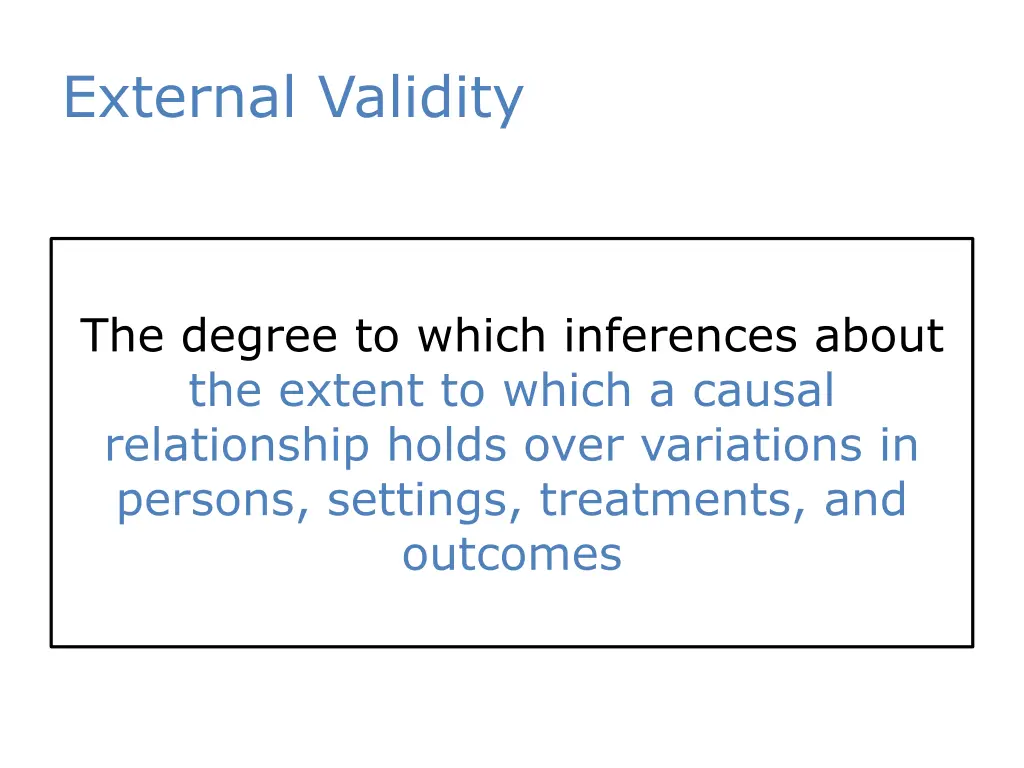 External Validity

The degree to which inferences about the extent to which a causal relationship holds over variations in persons, settings, treatments, and outcomes